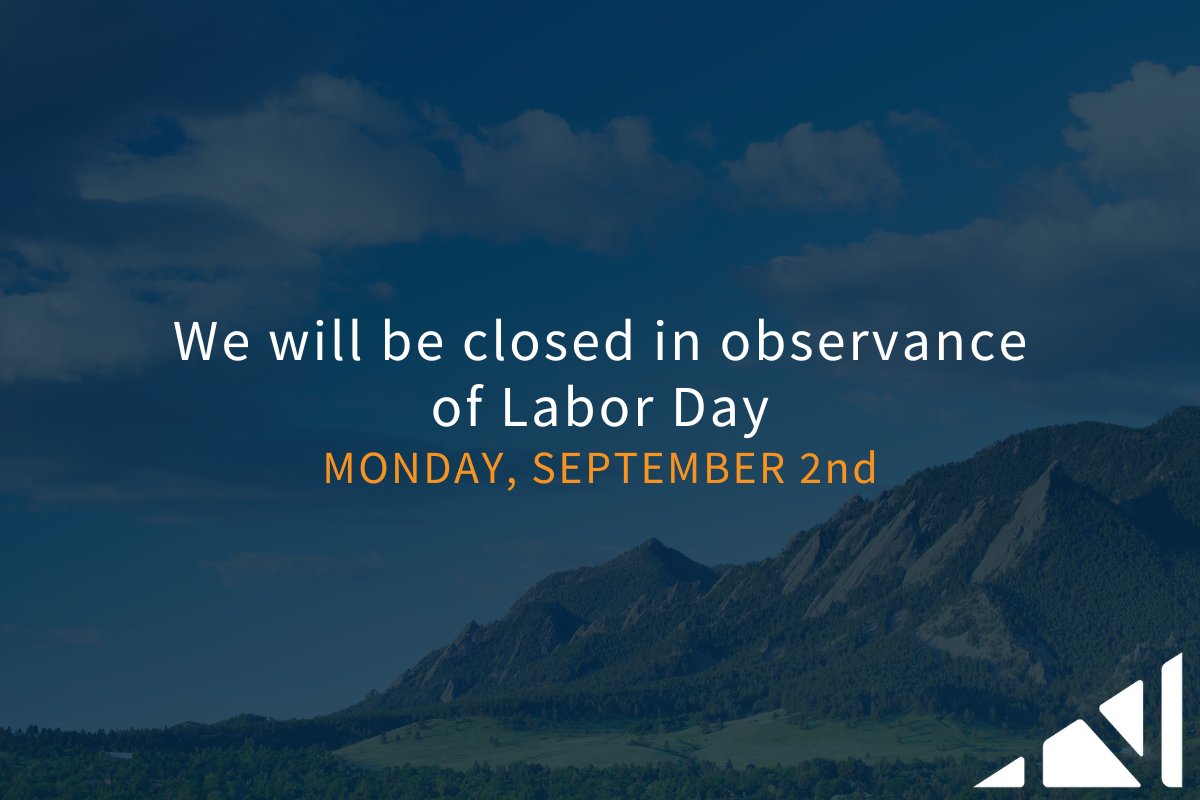 We will be closed in observance of Labor Day

MONDAY, SEPTEMBER 2nd